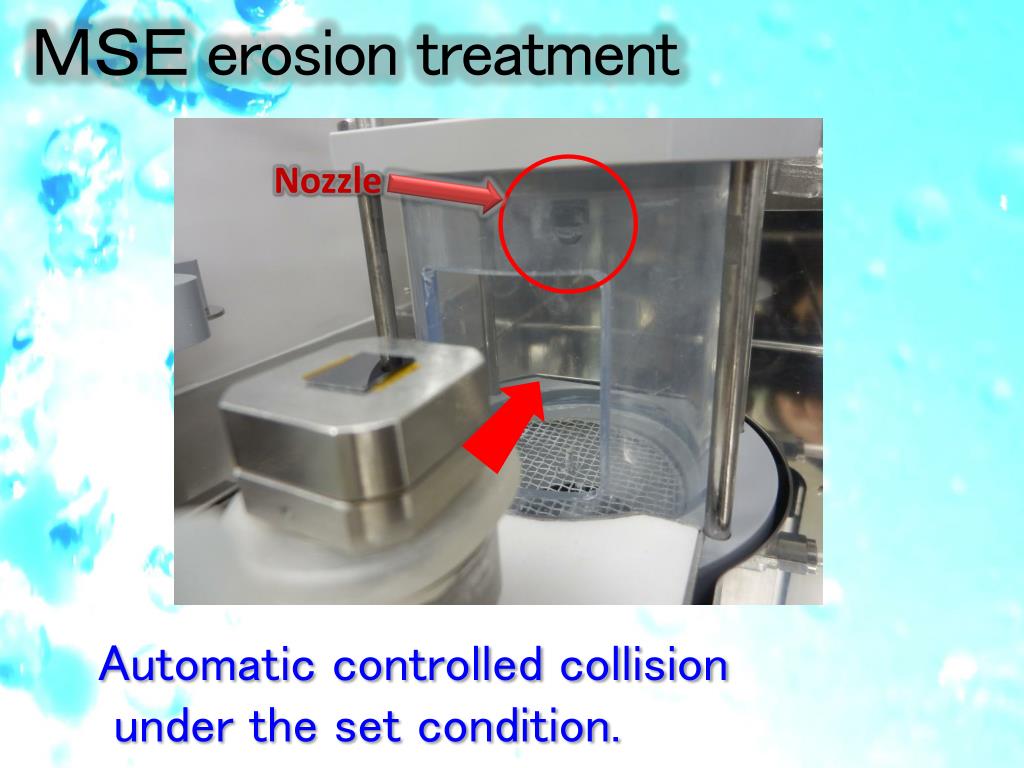 MSE erosion treatment

Nozzle

Automatic controlled collision under the set condition.